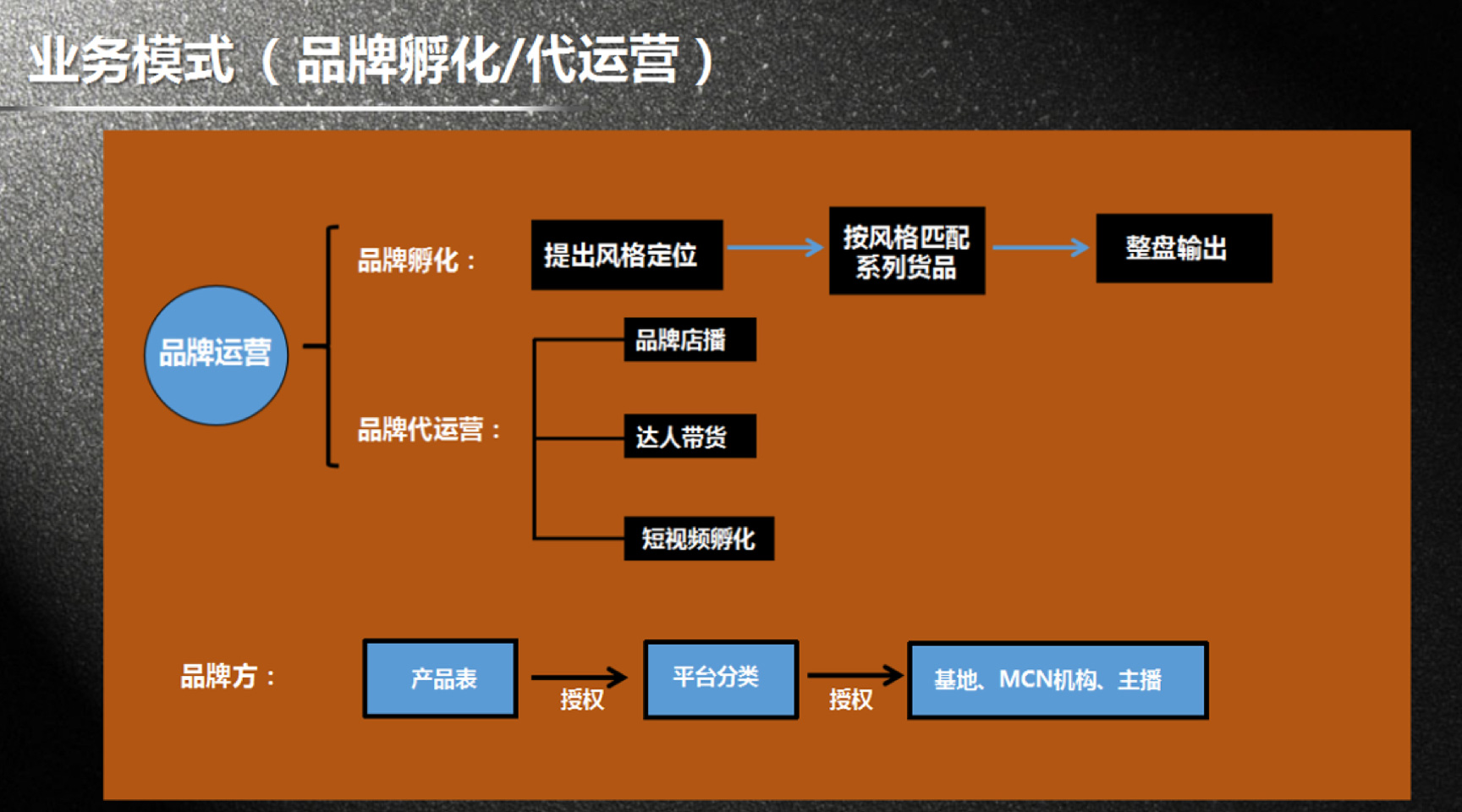 业务模式（品牌孵化/代运营）

品牌运营

品牌孵化：

提出风格定位

按风格匹配系列货品

整盘输出

品牌代运营：

品牌店播

达人带货

短视频孵化

品牌方：

产品表

授权

平台分类

授权

基地、MCN机构、主播